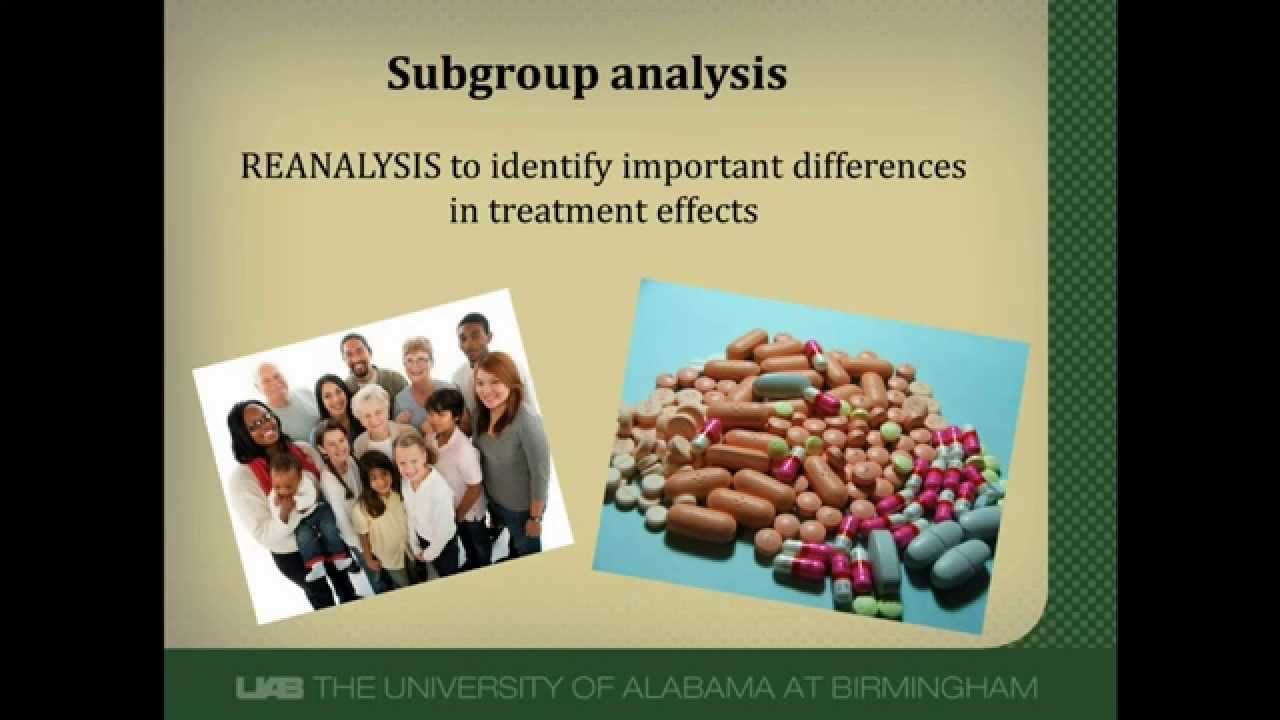 Subgroup analysis

REANALYSIS to identify important differences in treatment effects

UAB THE UNIVERSITY OF ALABAMA AT BIRMINGHAM